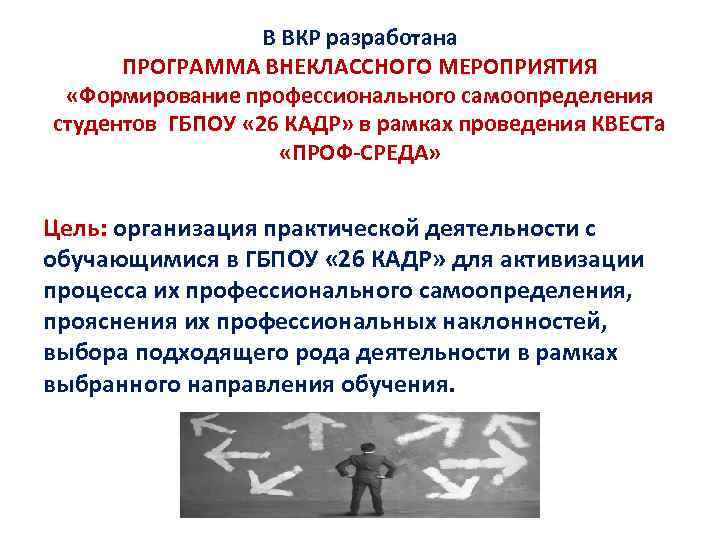 В ВКР разработана
ПРОГРАММА ВНЕКЛАССНОГО МЕРОПРИЯТИЯ
«Формирование профессионального самоопределения студентов ГБПОУ «26 КАДР» в рамках проведения КВЕСТа «ПРОФ-СРЕДА»

Цель: организация практической деятельности с обучающимися в ГБПОУ «26 КАДР» для активизации процесса их профессионального самоопределения, прояснения их профессиональных наклонностей, выбора подходящего рода деятельности в рамках выбранного направления обучения.